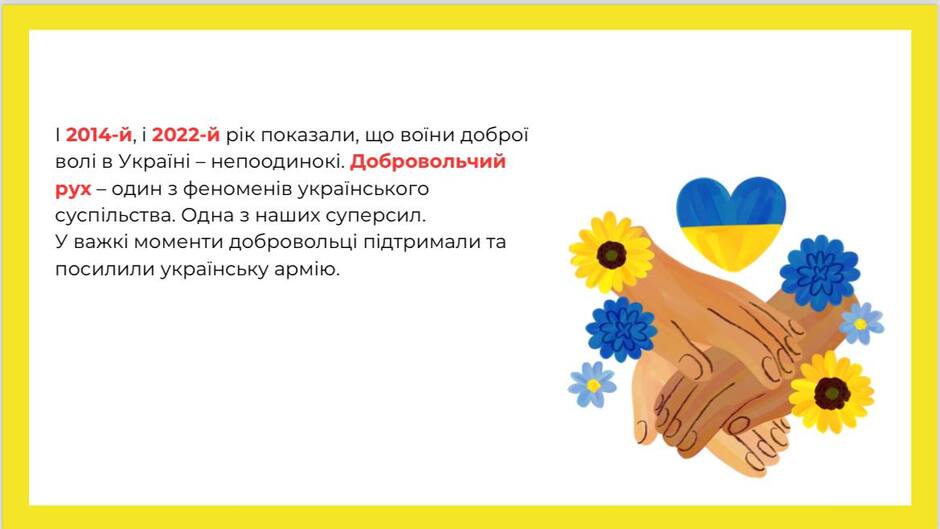 І 2014-й, і 2022-й рік показали, що воїни доброї волі в Україні – непоодинокі. Добровольчий рух – один з феноменів українського суспільства. Одна з наших суперсил.
У важкі моменти добровольці підтримали та посилили українську армію.